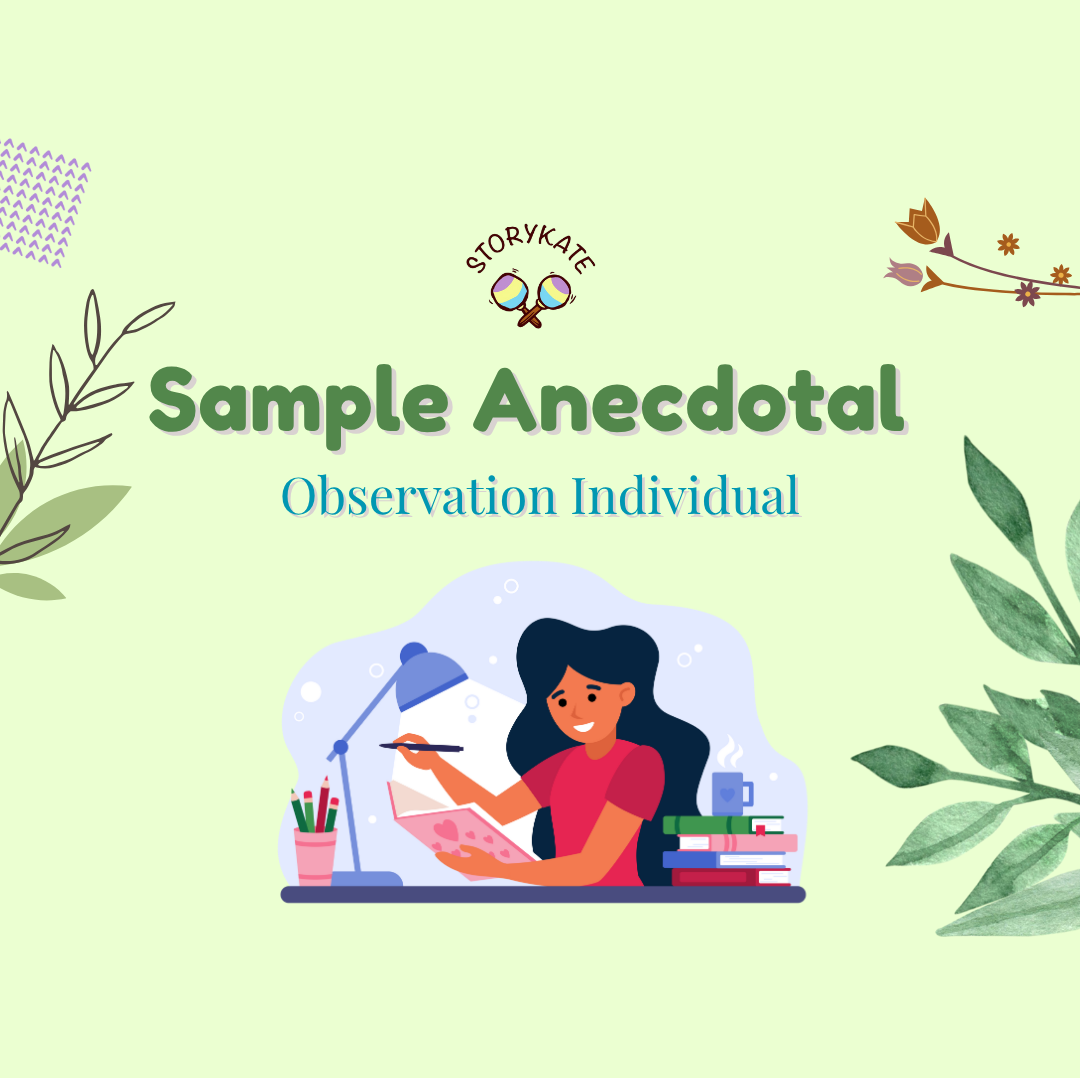 STORYKATE

Sample Anecdotal

Observation Individual